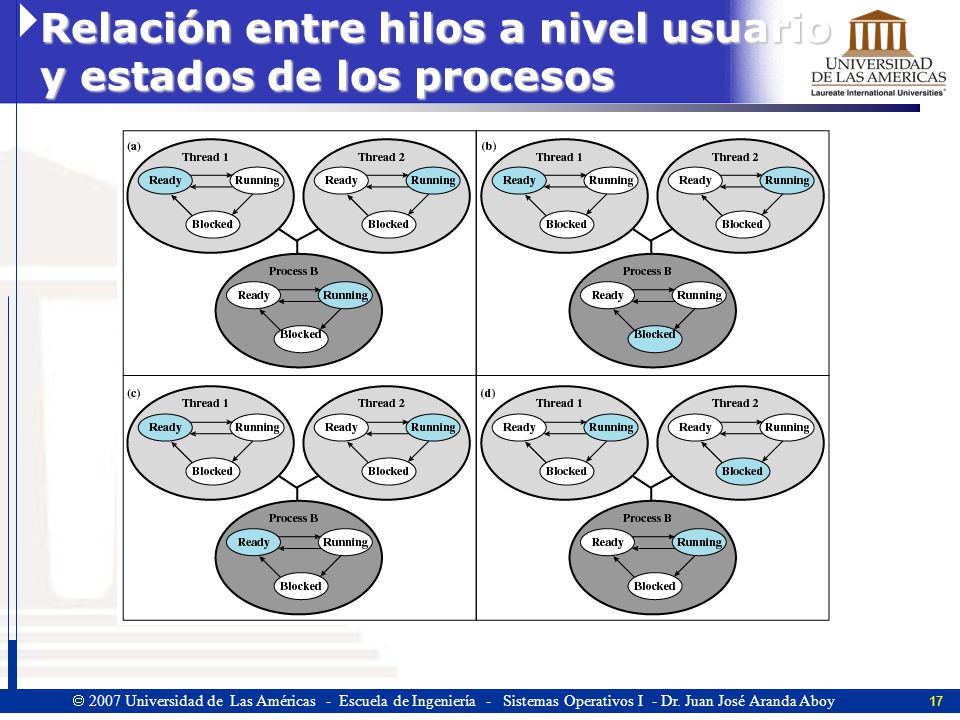 Relación entre hilos a nivel usuario y estados de los procesos

UNIVERSIDAD DE LAS AMERICAS
Laureate International Universities

(a)
Thread 1
Ready Running
Blocked
Thread 2
Ready Running
Blocked
Process B
Ready Running
Blocked

(b)
Thread 1
Ready Running
Blocked
Thread 2
Ready Running
Blocked
Process B
Ready Running
Blocked

(c)
Thread 1
Ready Running
Blocked
Thread 2
Ready Running
Blocked
Process B
Ready Running
Blocked

(d)
Thread 1
Ready Running
Blocked
Thread 2
Ready Running
Blocked
Process B
Ready Running
Blocked

© 2007 Universidad de Las Américas - Escuela de Ingeniería - Sistemas Operativos I - Dr. Juan José Aranda Aboy 17